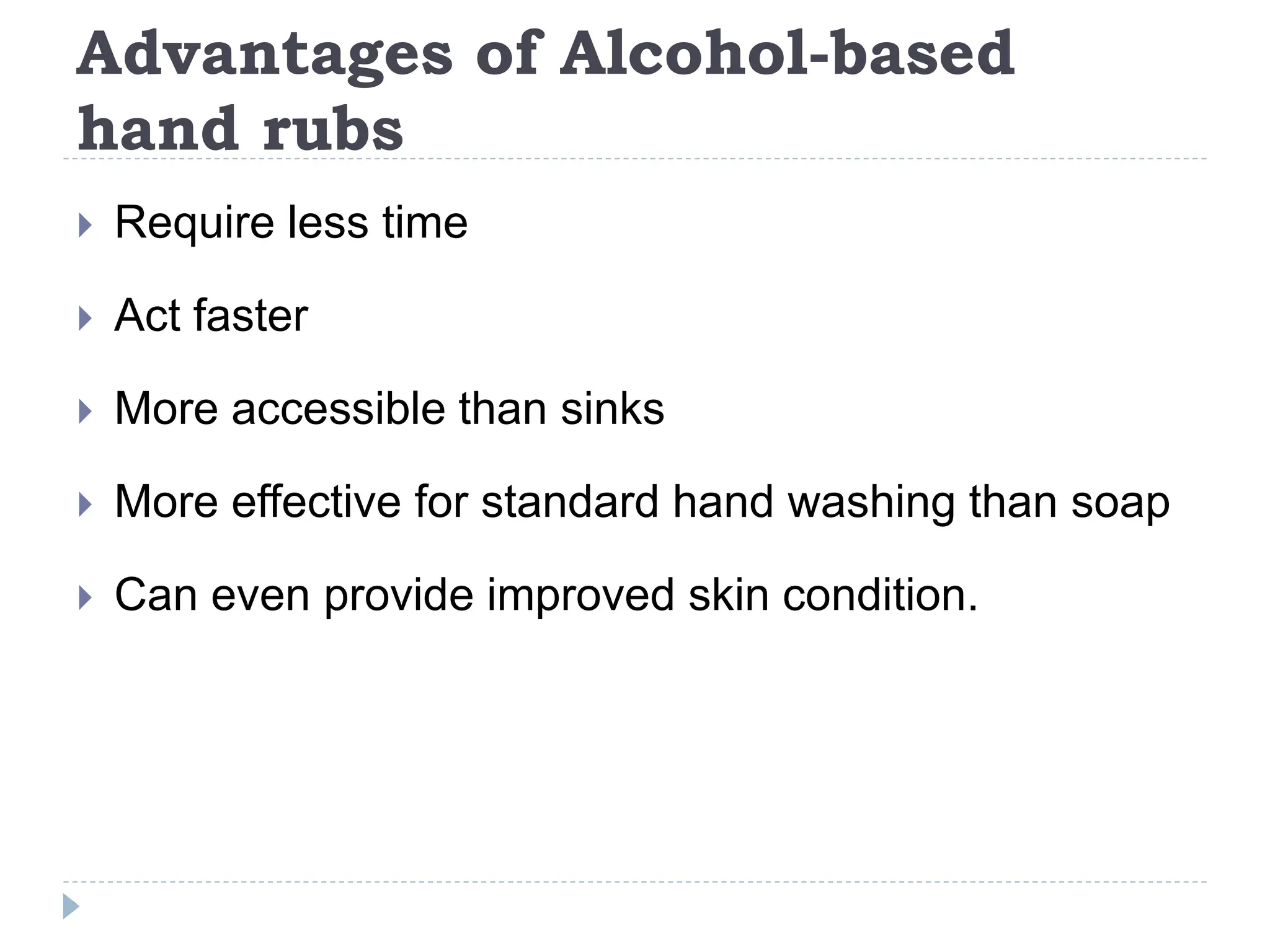 Advantages of Alcohol-based hand rubs

Require less time

Act faster

More accessible than sinks

More effective for standard hand washing than soap

Can even provide improved skin condition.